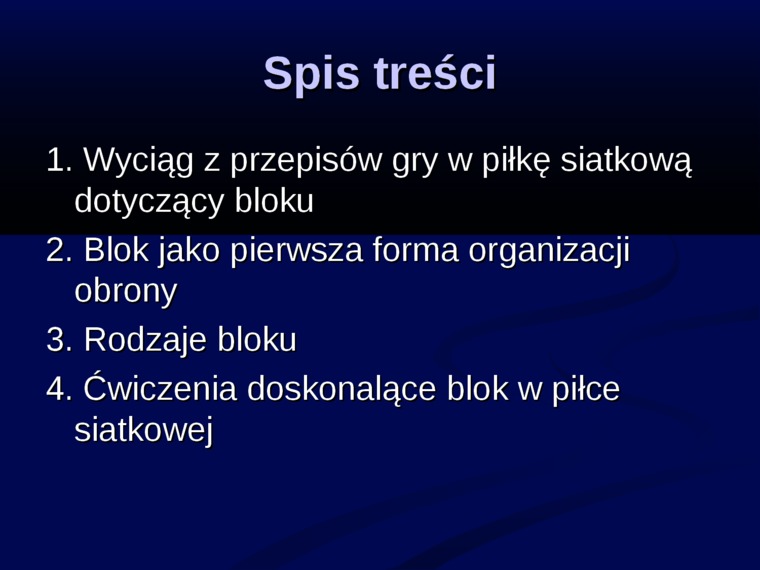 Spis treści

1. Wyciąg z przepisów gry w piłkę siatkową dotyczący bloku

2. Blok jako pierwsza forma organizacji obrony

3. Rodzaje bloku

4. Ćwiczenia doskonalące blok w piłce siatkowej